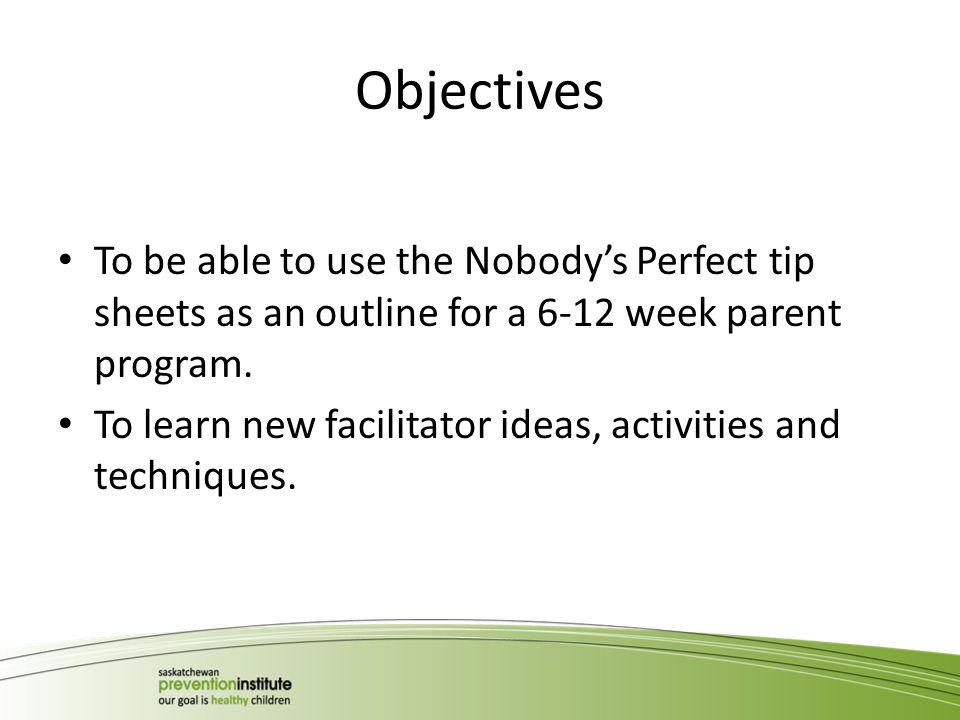 Objectives

• To be able to use the Nobody's Perfect tip sheets as an outline for a 6-12 week parent program.

• To learn new facilitator ideas, activities and techniques.

saskatchewan
preventioninstitute
our goal is healthy children